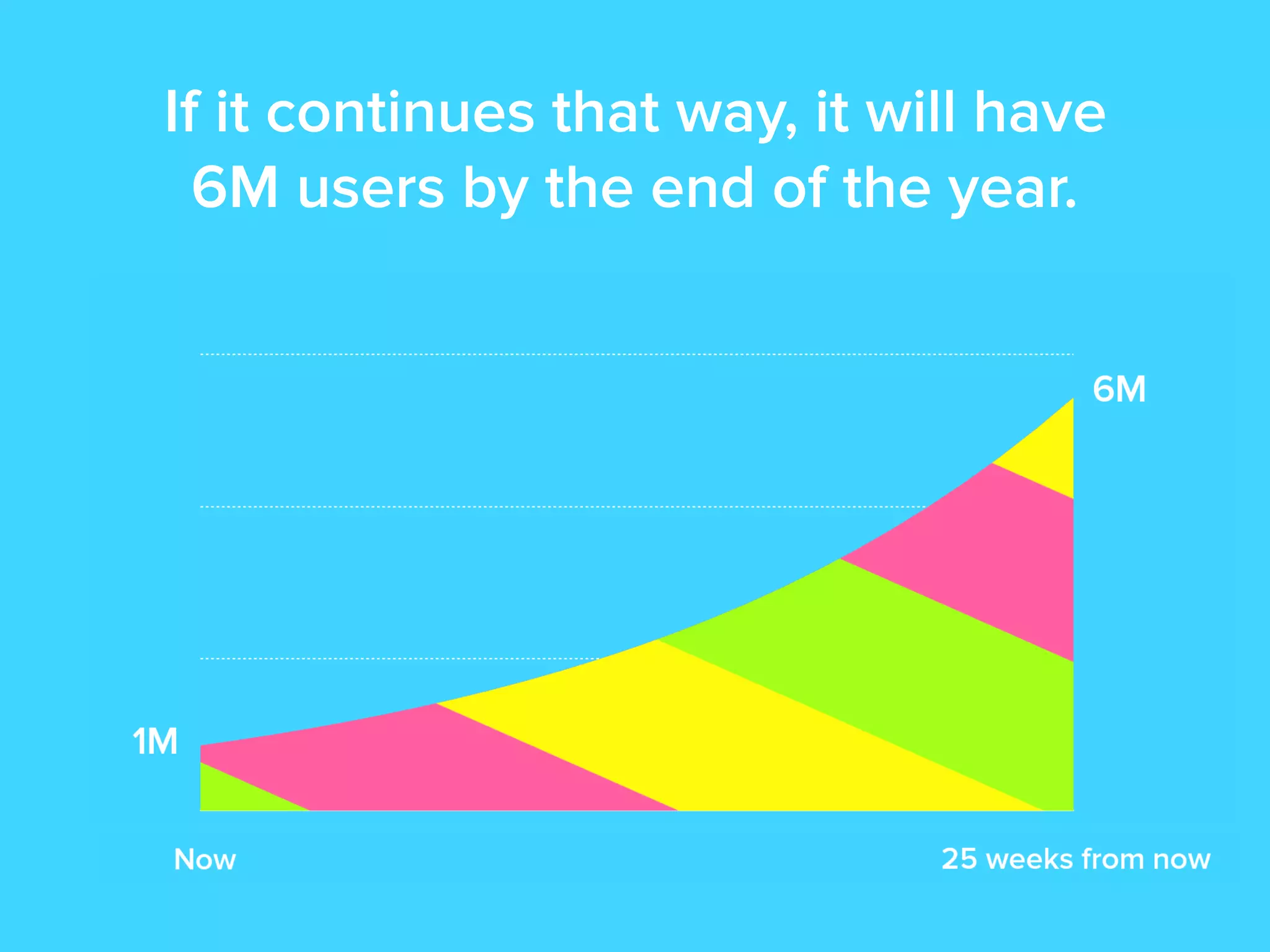 If it continues that way, it will have 6M users by the end of the year.

6M

1M

Now

25 weeks from now